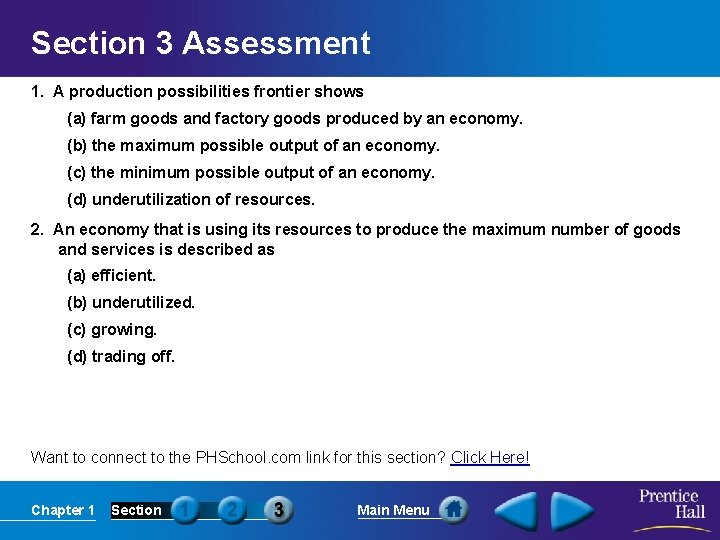 Section 3 Assessment

1. A production possibilities frontier shows

(a) farm goods and factory goods produced by an economy.

(b) the maximum possible output of an economy.

(c) the minimum possible output of an economy.

(d) underutilization of resources.

2. An economy that is using its resources to produce the maximum number of goods and services is described as

(a) efficient.

(b) underutilized.

(c) growing.

(d) trading off.

Want to connect to the PHSchool.com link for this section? Click Here!

Chapter 1 Section 1 2 3 Main Menu Prentice Hall